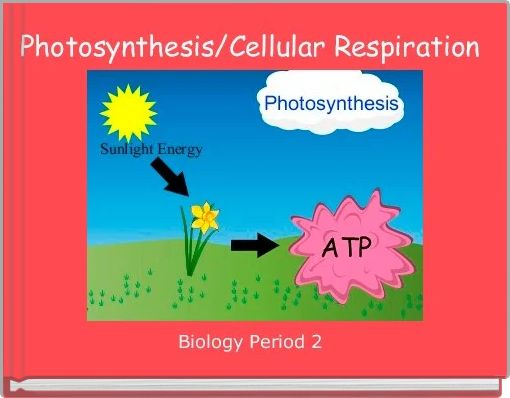 Photosynthesis/Cellular Respiration

Photosynthesis

Sunlight Energy

ATP

Biology Period 2